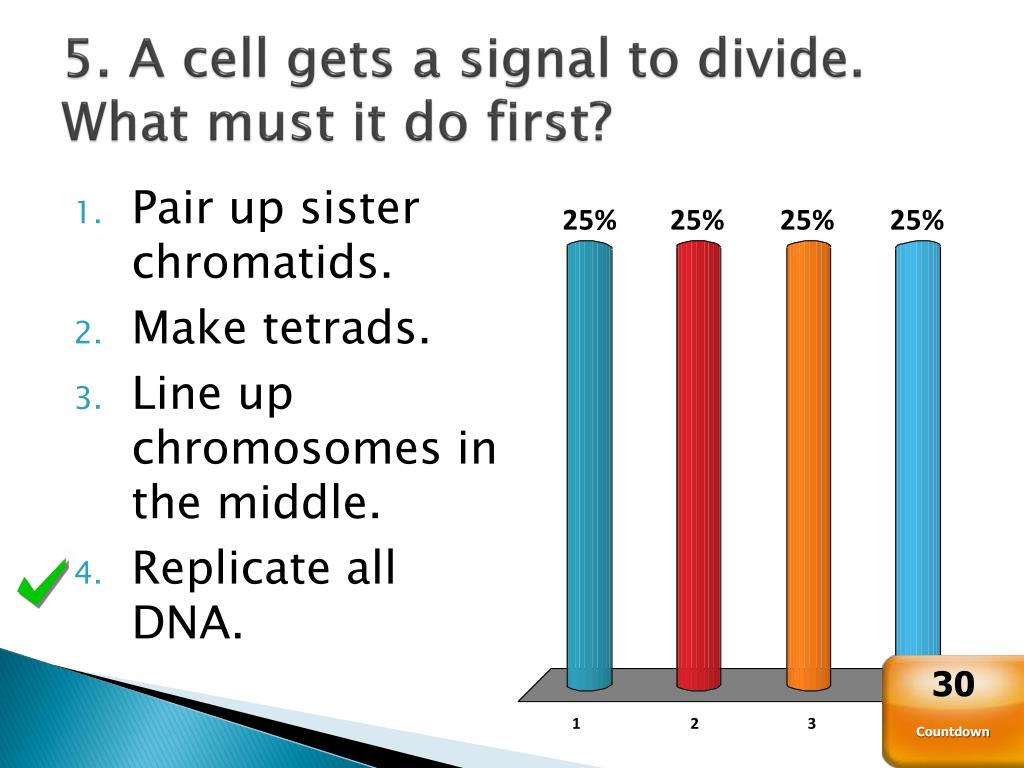 5. A cell gets a signal to divide. What must it do first?

1. Pair up sister chromatids.
2. Make tetrads.
3. Line up chromosomes in the middle.
4. Replicate all DNA.

25% 25% 25% 25%

1 2 3

30
Countdown